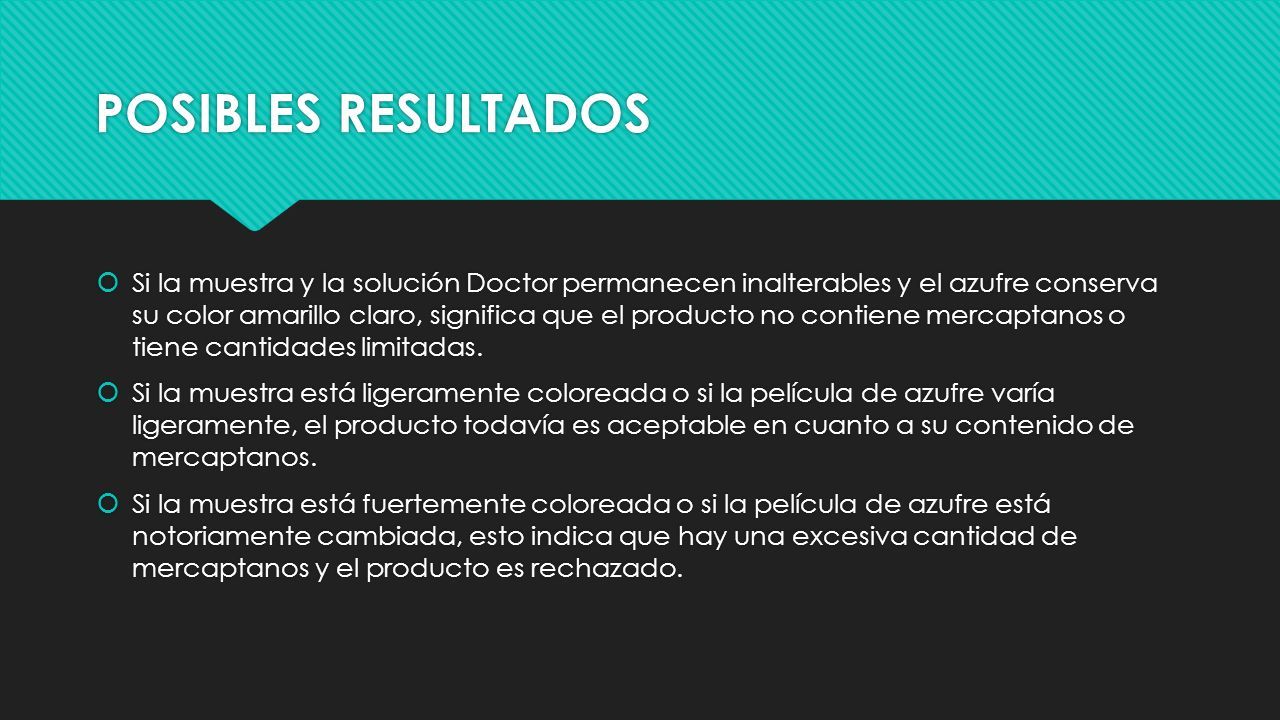 POSIBLES RESULTADOS

Si la muestra y la solución Doctor permanecen inalterables y el azufre conserva su color amarillo claro, significa que el producto no contiene mercaptanos o tiene cantidades limitadas.

Si la muestra está ligeramente coloreada o si la película de azufre varía ligeramente, el producto todavía es aceptable en cuanto a su contenido de mercaptanos.

Si la muestra está fuertemente coloreada o si la película de azufre está notoriamente cambiada, esto indica que hay una excesiva cantidad de mercaptanos y el producto es rechazado.